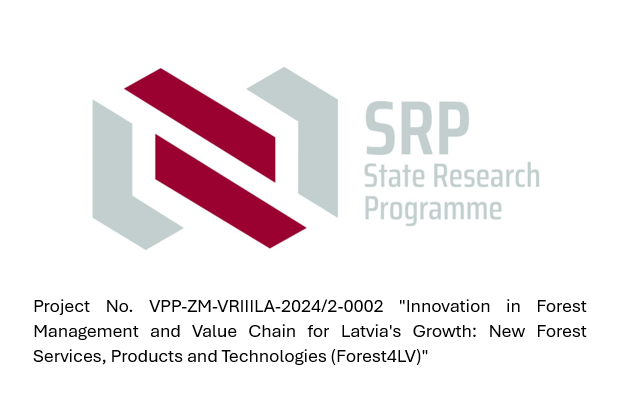 SRP
State Research Programme

Project No. VPP-ZM-VRIIILA-2024/2-0002 "Innovation in Forest Management and Value Chain for Latvia's Growth: New Forest Services, Products and Technologies (Forest4LV)"